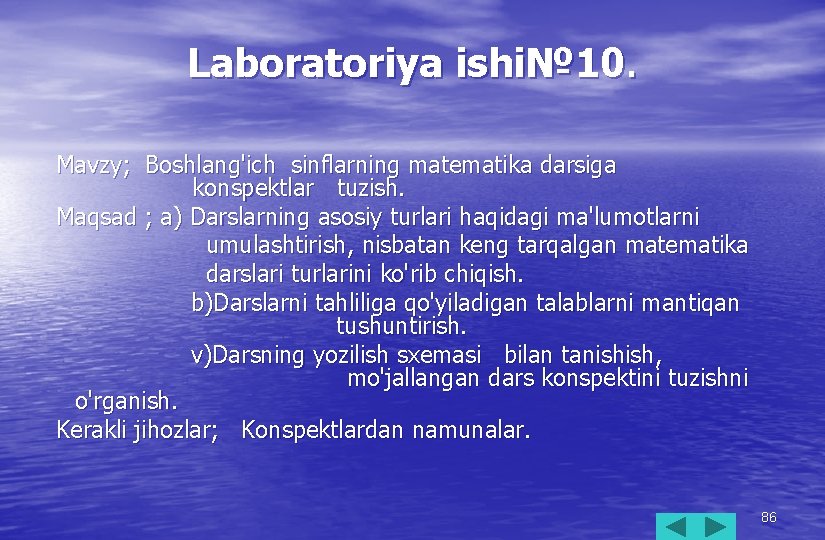 Laboratoriya ishi№10.

Mavzy; Boshlang'ich sinflarning matematika darsiga konspektlar tuzish.

Maqsad ; a) Darslarning asosiy turlari haqidagi ma'lumotlarni umulashtirish, nisbatan keng tarqalgan matematika darslari turlarini ko'rib chiqish.

b)Darslarni tahliliga qo'yiladigan talablarni mantiqan tushuntirish.

v)Darsning yozilish sxemasi bilan tanishish, mo'jallangan dars konspektini tuzishni o'rganish.

Kerakli jihozlar; Konspektlardan namunalar.

86